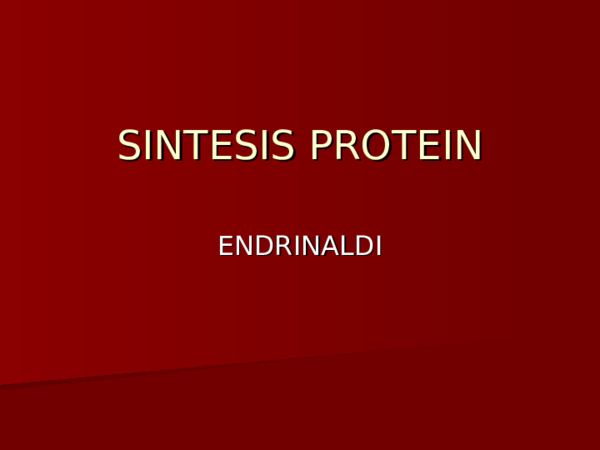 SINTESIS PROTEIN

ENDRINALDI